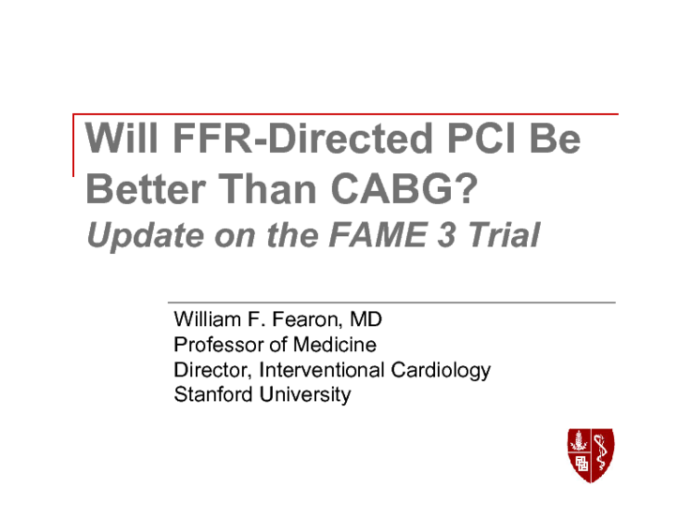 Will FFR-Directed PCI Be Better Than CABG?
Update on the FAME 3 Trial

William F. Fearon, MD
Professor of Medicine
Director, Interventional Cardiology
Stanford University